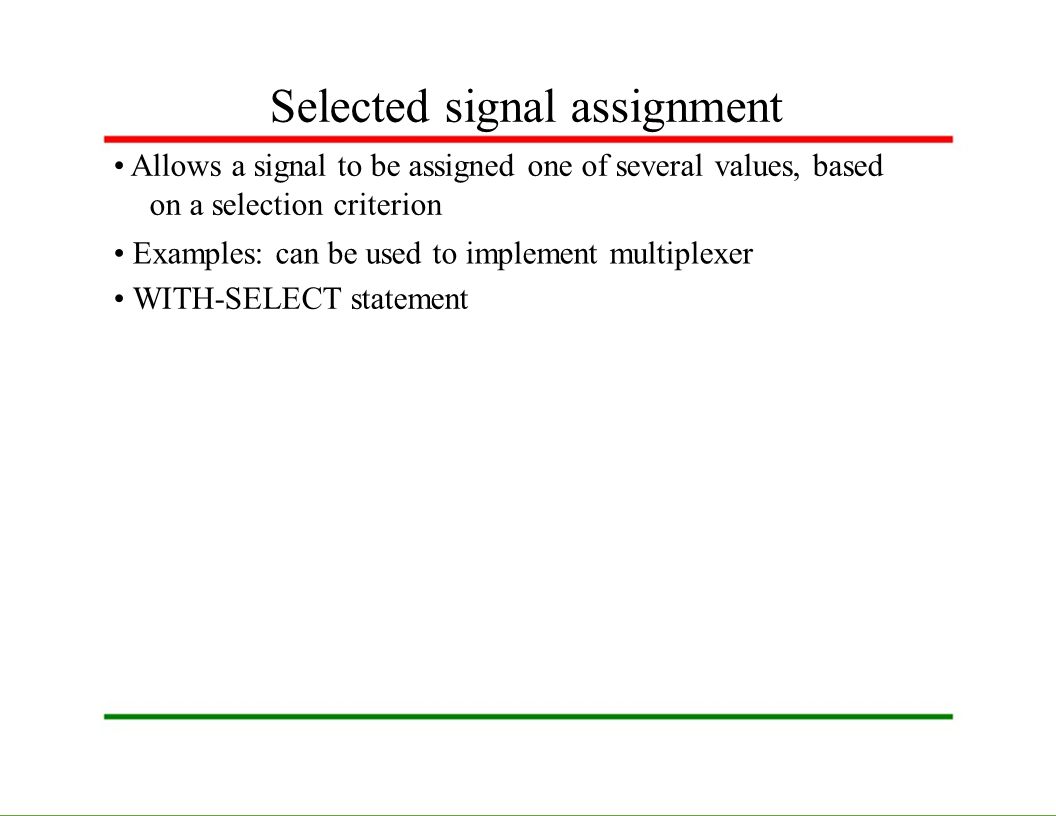 Selected signal assignment

• Allows a signal to be assigned one of several values, based on a selection criterion

• Examples: can be used to implement multiplexer

• WITH-SELECT statement